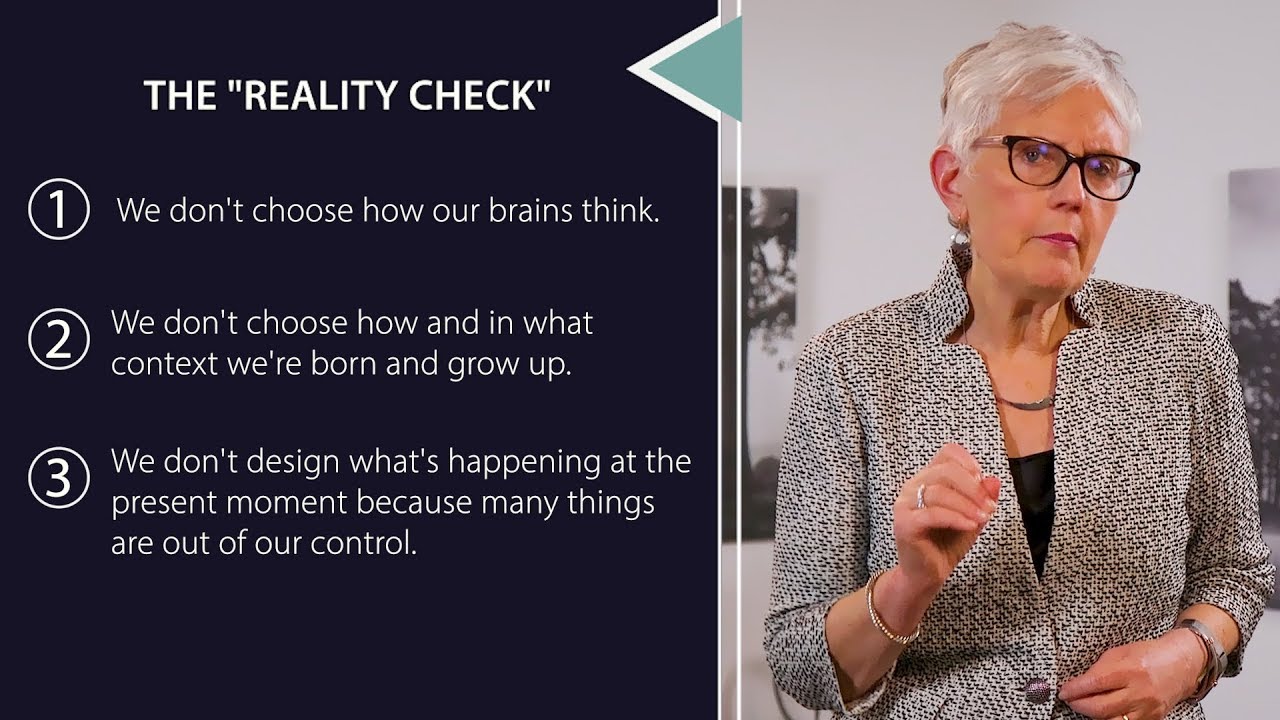 THE "REALITY CHECK"

① We don't choose how our brains think.

② We don't choose how and in what context we're born and grow up.

③ We don't design what's happening at the present moment because many things are out of our control.